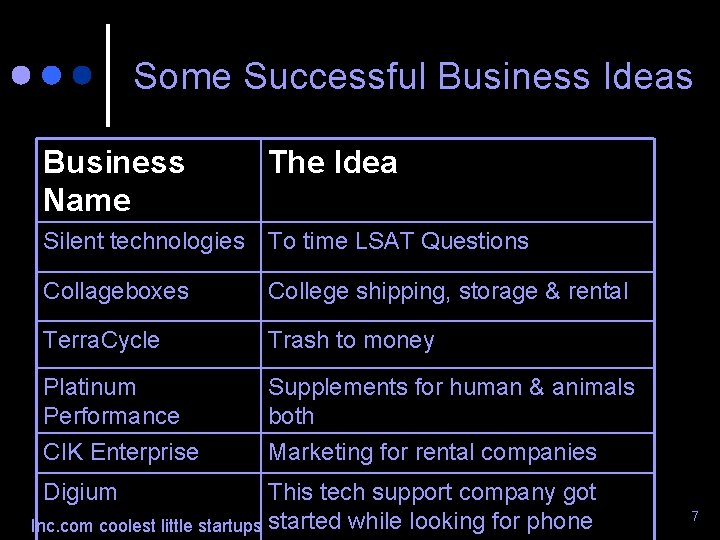 Some Successful Business Ideas

| Business Name | The Idea |
|---|---|
| Silent technologies | To time LSAT Questions |
| Collageboxes | College shipping, storage & rental |
| TerraCycle | Trash to money |
| Platinum Performance | Supplements for human & animals both |
| CIK Enterprise | Marketing for rental companies |
| Digium | This tech support company got started while looking for phone |

Inc.com coolest little startups

7